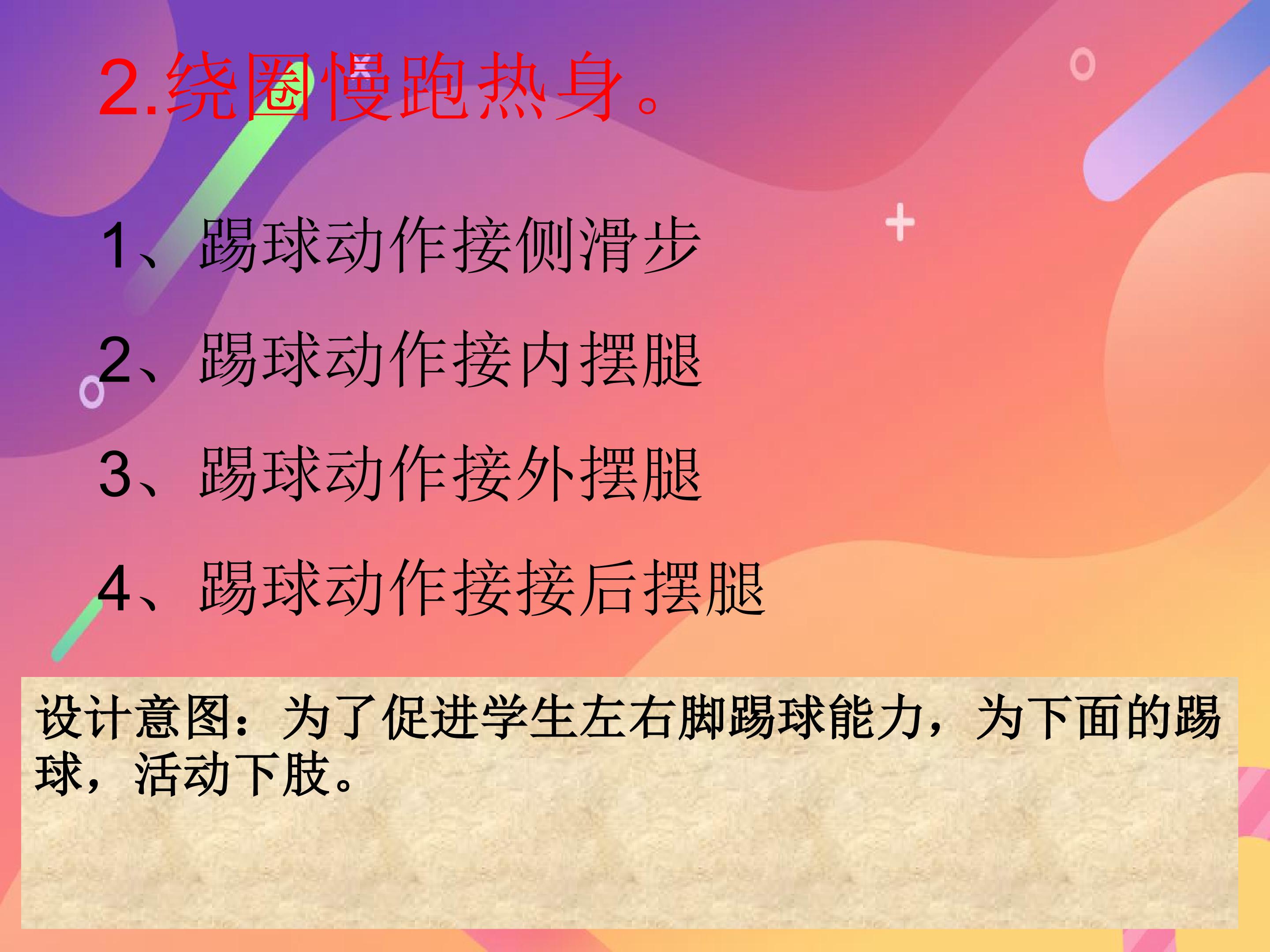 2.绕圈慢跑热身。

1、踢球动作接侧滑步

2、踢球动作接内摆腿

3、踢球动作接外摆腿

4、踢球动作接接后摆腿

设计意图：为了促进学生左右脚踢球能力，为下面的踢球，活动下肢。